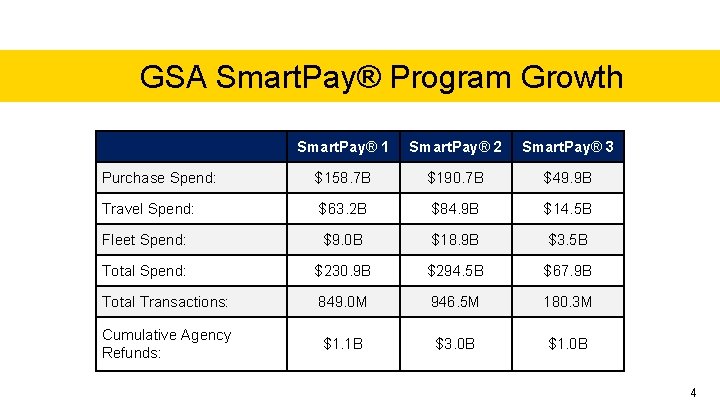 GSA SmartPay® Program Growth

| | SmartPay® 1 | SmartPay® 2 | SmartPay® 3 |
|---|---|---|---|
| Purchase Spend: | \$158.7B | \$190.7B | \$49.9B |
| Travel Spend: | \$63.2B | \$84.9B | \$14.5B |
| Fleet Spend: | \$9.0B | \$18.9B | \$3.5B |
| Total Spend: | \$230.9B | \$294.5B | \$67.9B |
| Total Transactions: | 849.0M | 946.5M | 180.3M |
| Cumulative Agency Refunds: | \$1.1B | \$3.0B | \$1.0B |

4